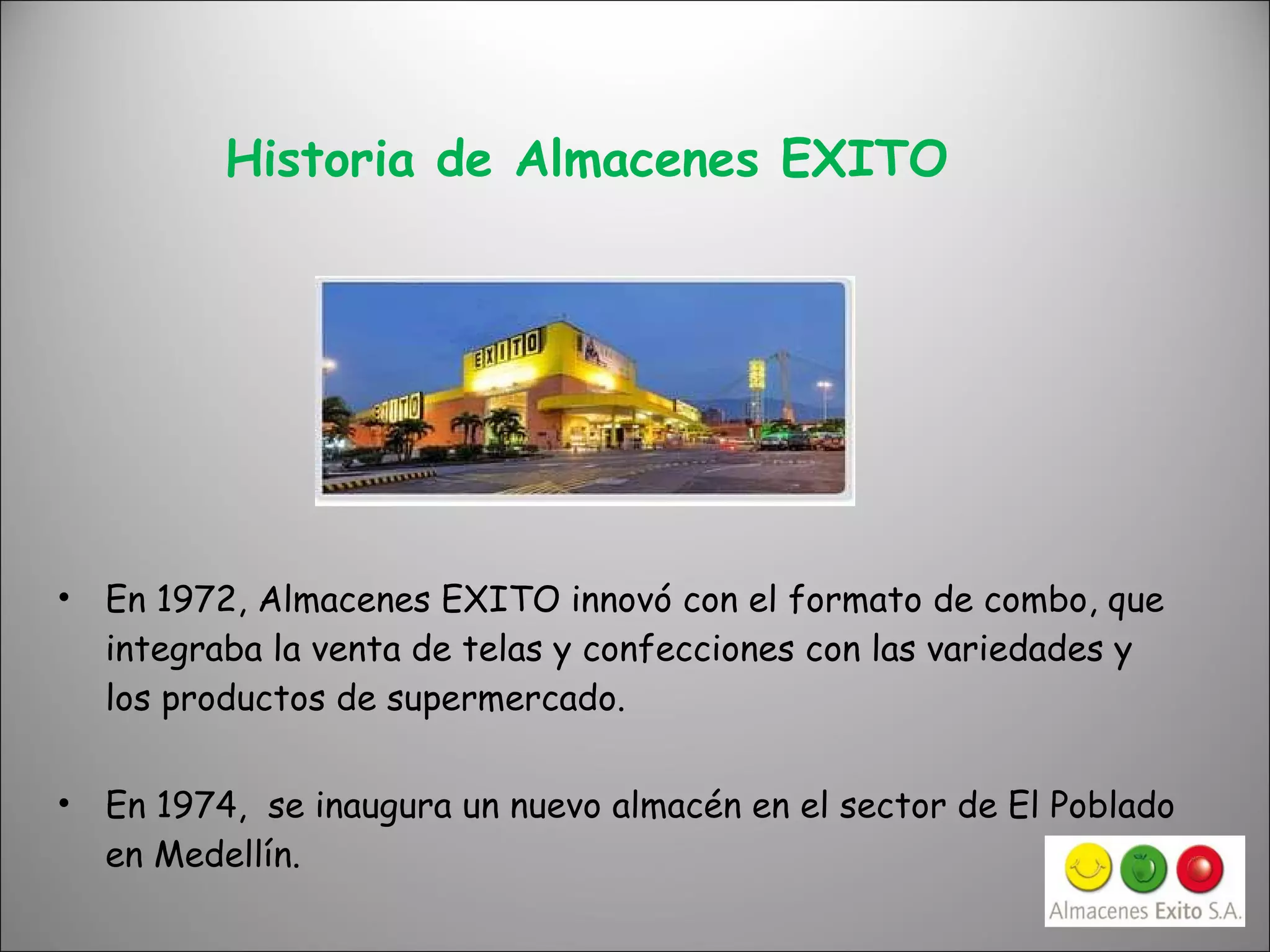 Historia de Almacenes EXITO

EXITO

EXITO

• En 1972, Almacenes EXITO innovó con el formato de combo, que integraba la venta de telas y confecciones con las variedades y los productos de supermercado.

• En 1974, se inaugura un nuevo almacén en el sector de El Poblado en Medellín.

Almacenes Exito S.A.